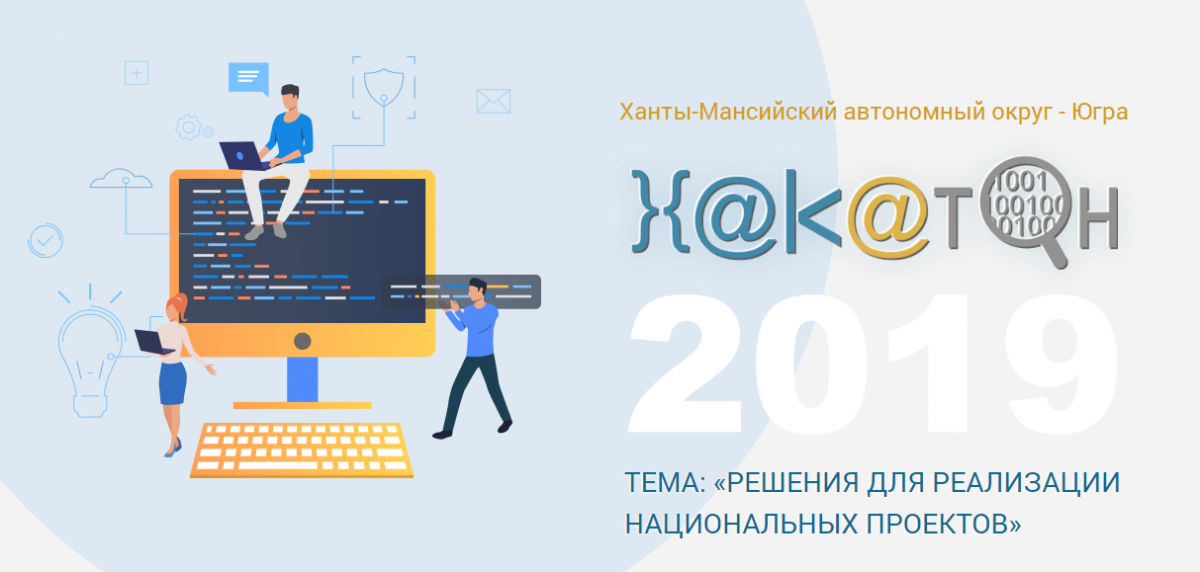 Ханты-Мансийский автономный округ - Югра

Х@К@ТОН

1001
100100
0100

2019

ТЕМА: «РЕШЕНИЯ ДЛЯ РЕАЛИЗАЦИИ НАЦИОНАЛЬНЫХ ПРОЕКТОВ»